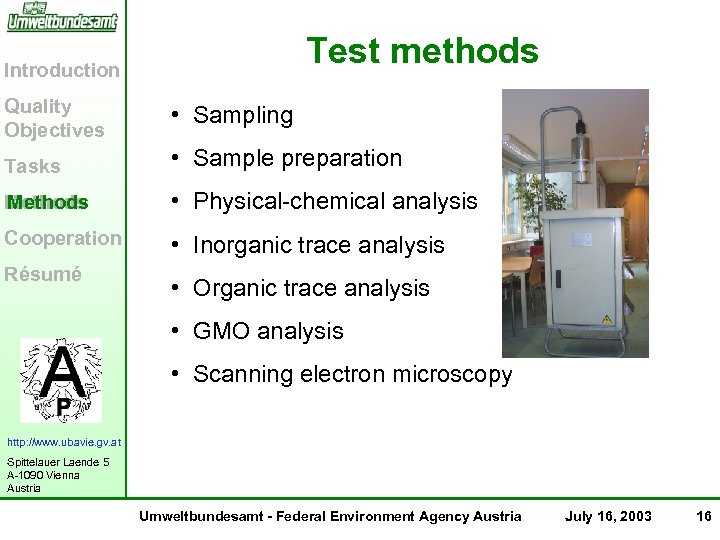 Umweltbundesamt

Introduction

Quality Objectives

Tasks

Methods

Cooperation

Résumé

A P

http://www.ubavie.gv.at

Spittelauer Laende 5
A-1090 Vienna
Austria

Test methods

• Sampling
• Sample preparation
• Physical-chemical analysis
• Inorganic trace analysis
• Organic trace analysis
• GMO analysis
• Scanning electron microscopy

Umweltbundesamt - Federal Environment Agency Austria July 16, 2003 16